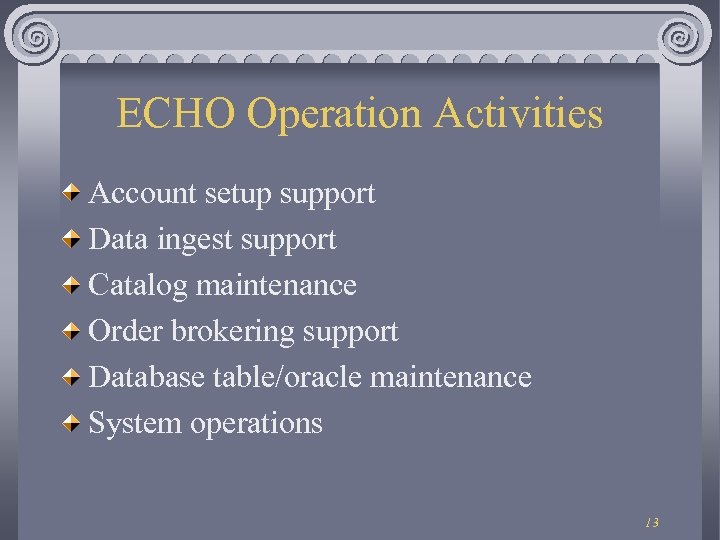 ECHO Operation Activities

Account setup support

Data ingest support

Catalog maintenance

Order brokering support

Database table/oracle maintenance

System operations

13